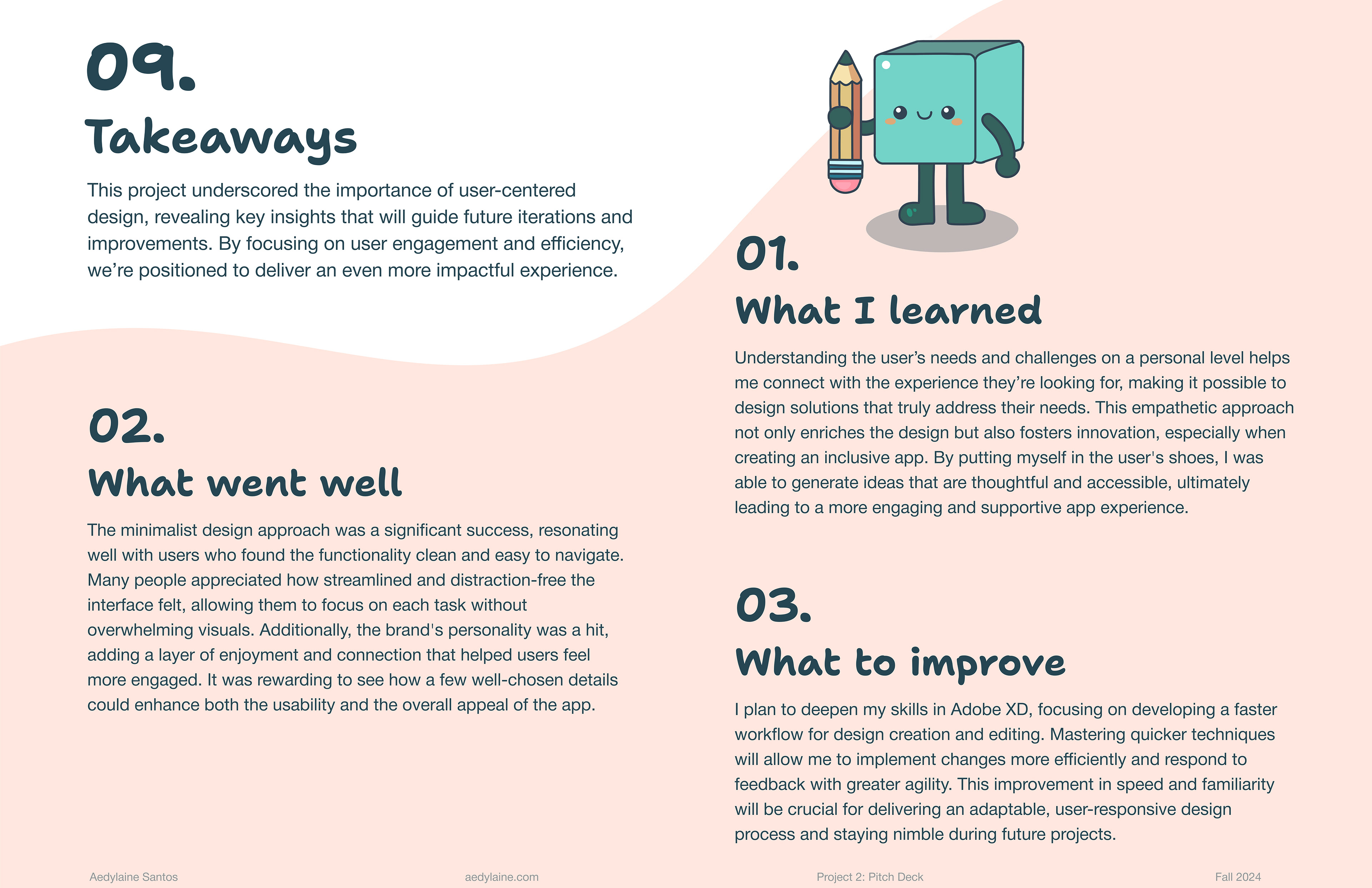 09.

Takeaways

This project underscored the importance of user-centered design, revealing key insights that will guide future iterations and improvements. By focusing on user engagement and efficiency, we're positioned to deliver an even more impactful experience.

02.

What went well

The minimalist design approach was a significant success, resonating well with users who found the functionality clean and easy to navigate. Many people appreciated how streamlined and distraction-free the interface felt, allowing them to focus on each task without overwhelming visuals. Additionally, the brand's personality was a hit, adding a layer of enjoyment and connection that helped users feel more engaged. It was rewarding to see how a few well-chosen details could enhance both the usability and the overall appeal of the app.

01.

What I learned

Understanding the user's needs and challenges on a personal level helps me connect with the experience they're looking for, making it possible to design solutions that truly address their needs. This empathetic approach not only enriches the design but also fosters innovation, especially when creating an inclusive app. By putting myself in the user's shoes, I was able to generate ideas that are thoughtful and accessible, ultimately leading to a more engaging and supportive app experience.

03.

What to improve

I plan to deepen my skills in Adobe XD, focusing on developing a faster workflow for design creation and editing. Mastering quicker techniques will allow me to implement changes more efficiently and respond to feedback with greater agility. This improvement in speed and familiarity will be crucial for delivering an adaptable, user-responsive design process and staying nimble during future projects.

Aedylaine Santos aedylaine.com Project 2: Pitch Deck Fall 2024